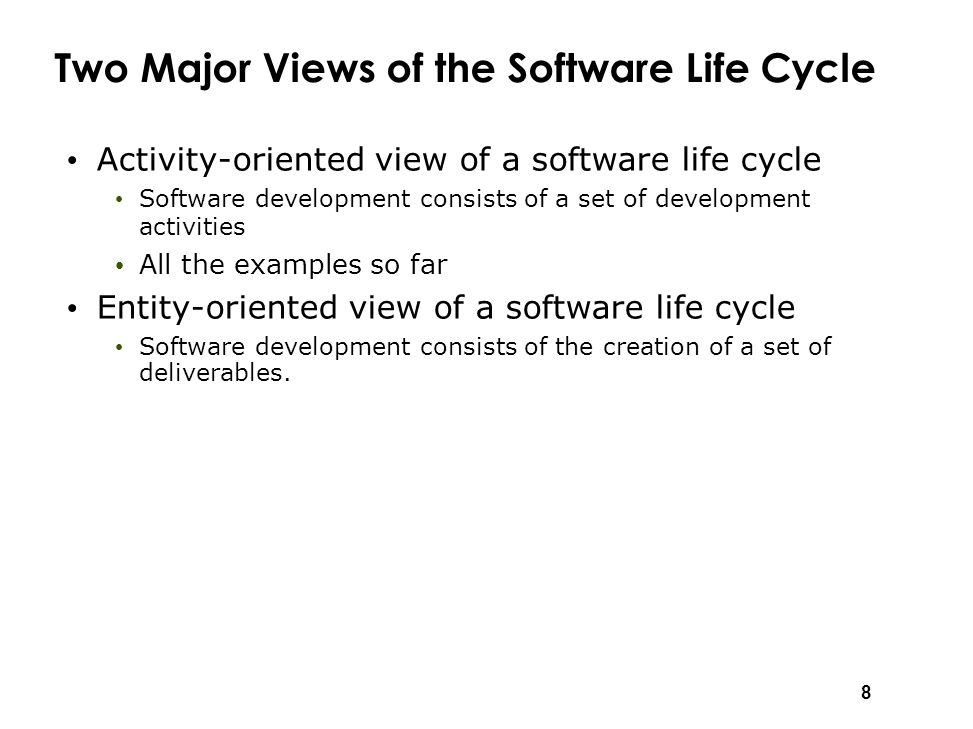 Two Major Views of the Software Life Cycle

• Activity-oriented view of a software life cycle
  • Software development consists of a set of development activities
  • All the examples so far
• Entity-oriented view of a software life cycle
  • Software development consists of the creation of a set of deliverables.

8